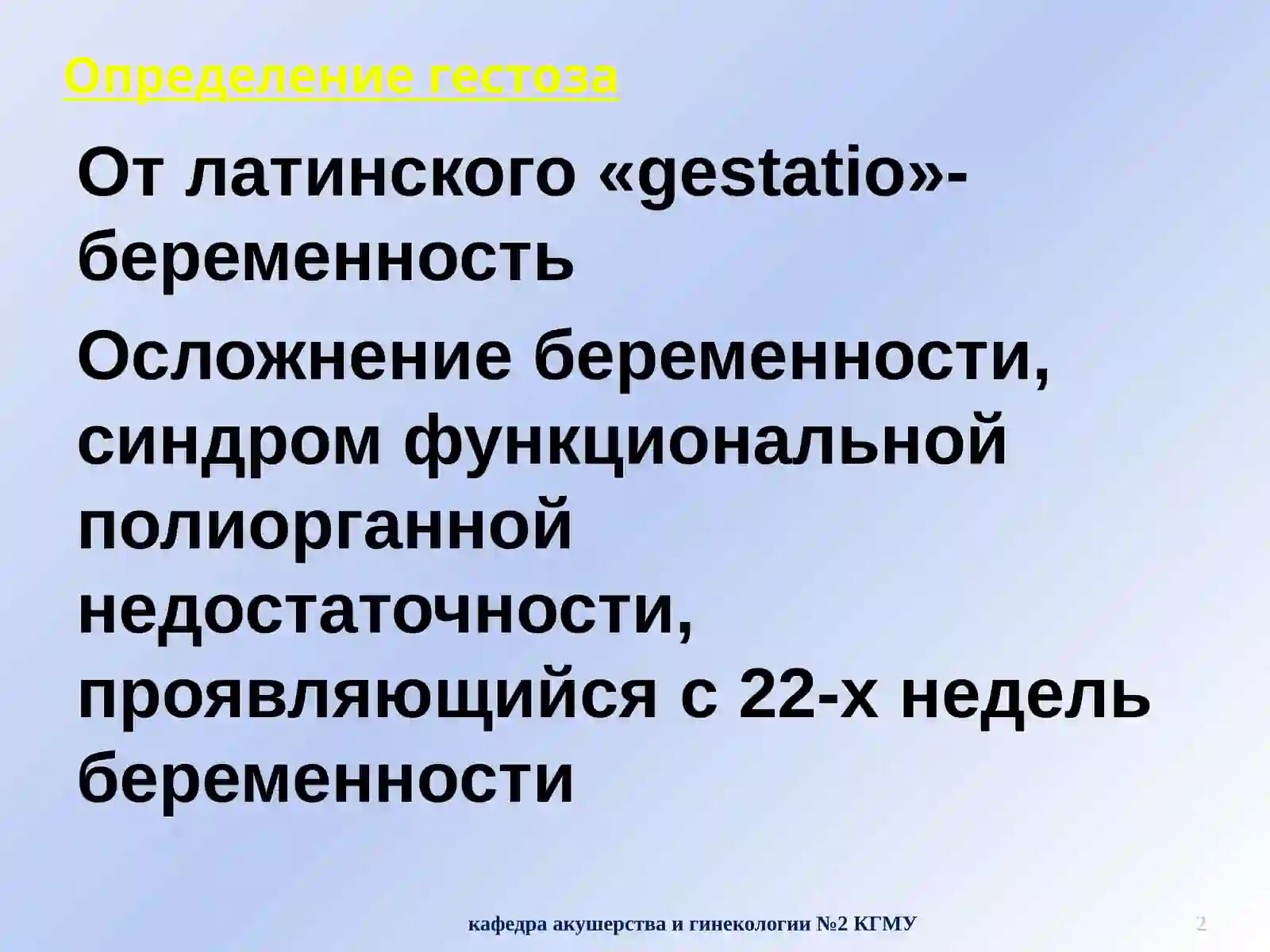 Определение гестоза

От латинского «gestatio»-беременность

Осложнение беременности, синдром функциональной полиорганной недостаточности, проявляющийся с 22-х недель беременности

кафедра акушерства и гинекологии №2 КГМУ

2